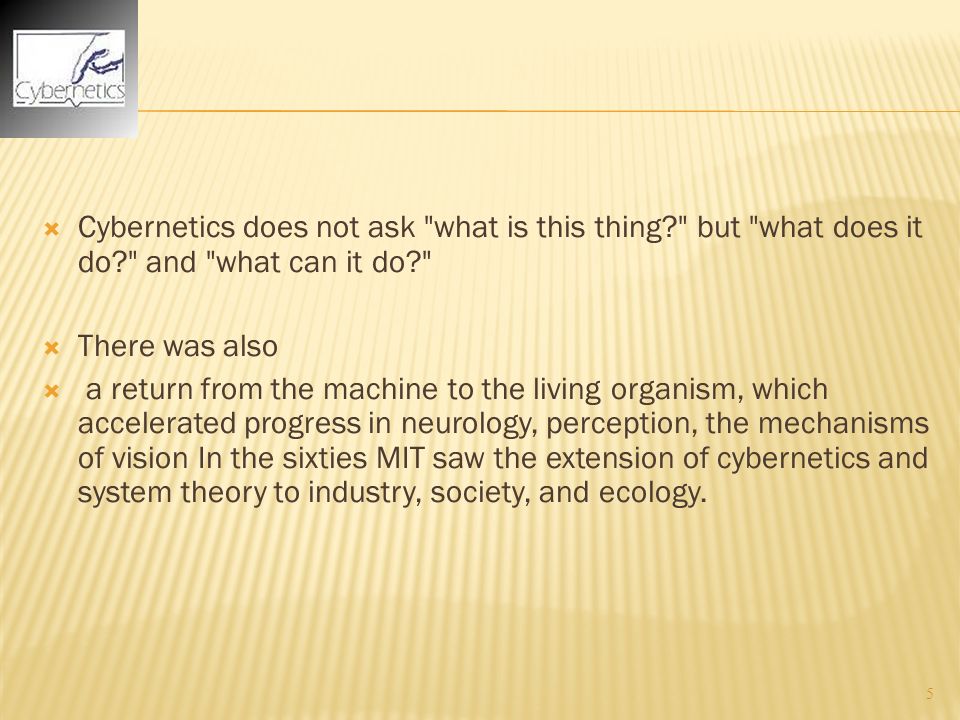 Cybernetics

Cybernetics does not ask "what is this thing?" but "what does it do?" and "what can it do?"

There was also

a return from the machine to the living organism, which accelerated progress in neurology, perception, the mechanisms of vision In the sixties MIT saw the extension of cybernetics and system theory to industry, society, and ecology.

5